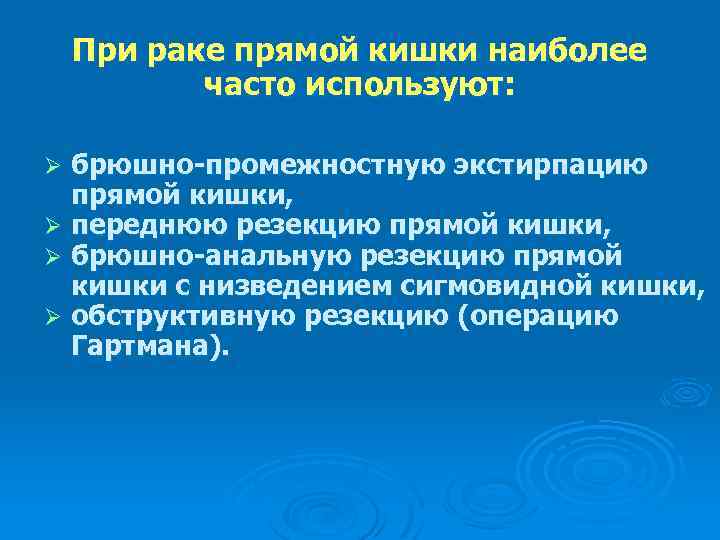 При раке прямой кишки наиболее часто используют:

➢ брюшно-промежностную экстирпацию прямой кишки,
➢ переднюю резекцию прямой кишки,
➢ брюшно-анальную резекцию прямой кишки с низведением сигмовидной кишки,
➢ обструктивную резекцию (операцию Гартмана).